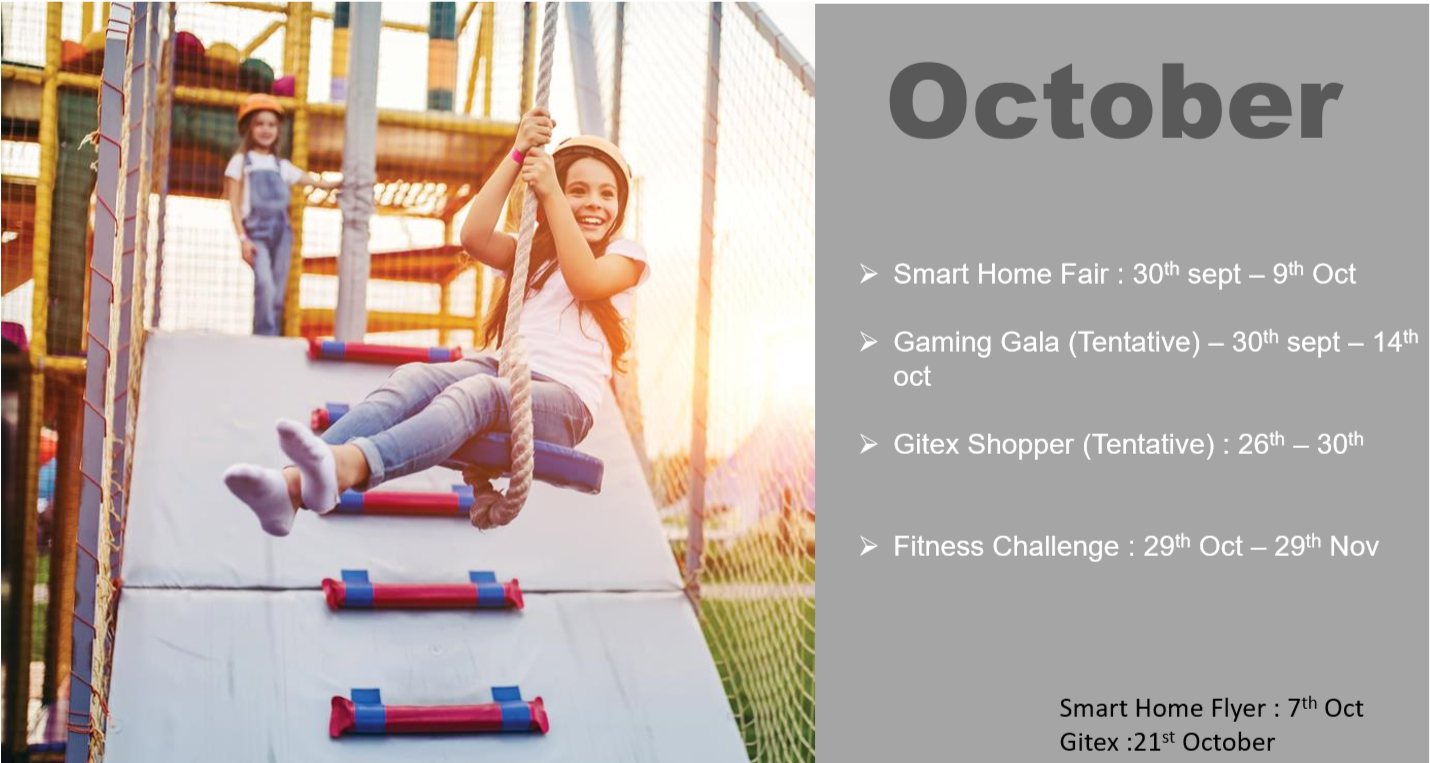 October

➢ Smart Home Fair : 30$^{th}$ sept – 9$^{th}$ Oct

➢ Gaming Gala (Tentative) – 30$^{th}$ sept – 14$^{th}$ oct

➢ Gitex Shopper (Tentative) : 26$^{th}$ – 30$^{th}$

➢ Fitness Challenge : 29$^{th}$ Oct – 29$^{th}$ Nov

Smart Home Flyer : 7$^{th}$ Oct
Gitex :21$^{st}$ October